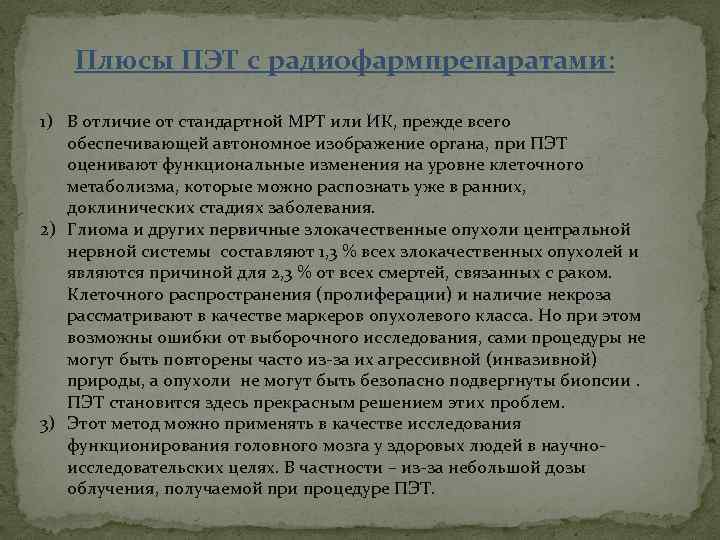 Плюсы ПЭТ с радиофармпрепаратами:

1) В отличие от стандартной МРТ или ИК, прежде всего обеспечивающей автономное изображение органа, при ПЭТ оценивают функциональные изменения на уровне клеточного метаболизма, которые можно распознать уже в ранних, доклинических стадиях заболевания.
2) Глиома и других первичные злокачественные опухоли центральной нервной системы составляют 1,3 % всех злокачественных опухолей и являются причиной для 2,3 % от всех смертей, связанных с раком. Клеточного распространения (пролиферации) и наличие некроза рассматривают в качестве маркеров опухолевого класса. Но при этом возможны ошибки от выборочного исследования, сами процедуры не могут быть повторены часто из-за их агрессивной (инвазивной) природы, а опухоли не могут быть безопасно подвергнуты биопсии . ПЭТ становится здесь прекрасным решением этих проблем.
3) Этот метод можно применять в качестве исследования функционирования головного мозга у здоровых людей в научно-исследовательских целях. В частности – из-за небольшой дозы облучения, получаемой при процедуре ПЭТ.